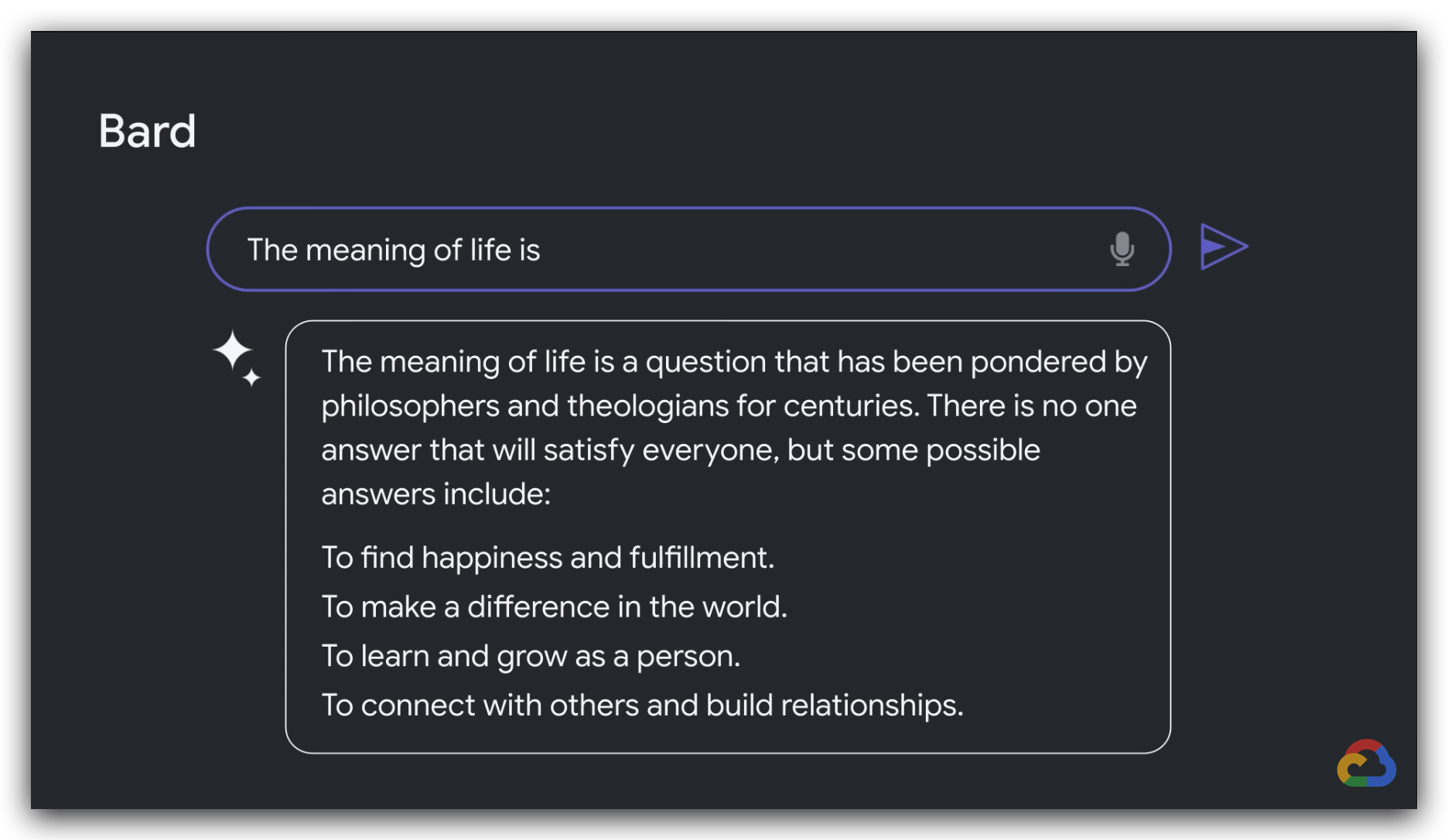 Bard

The meaning of life is

The meaning of life is a question that has been pondered by philosophers and theologians for centuries. There is no one answer that will satisfy everyone, but some possible answers include:

To find happiness and fulfillment.
To make a difference in the world.
To learn and grow as a person.
To connect with others and build relationships.